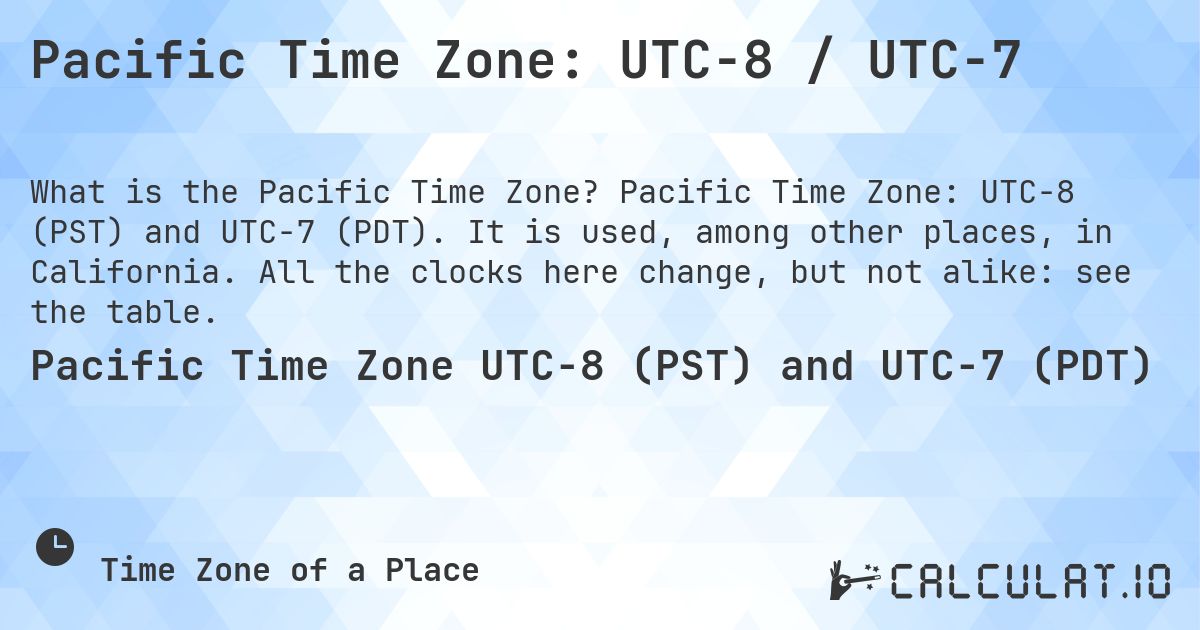 Pacific Time Zone: UTC-8 / UTC-7

What is the Pacific Time Zone? Pacific Time Zone: UTC-8 (PST) and UTC-7 (PDT). It is used, among other places, in California. All the clocks here change, but not alike: see the table.

Pacific Time Zone UTC-8 (PST) and UTC-7 (PDT)

Time Zone of a Place

CALCULAT.IO